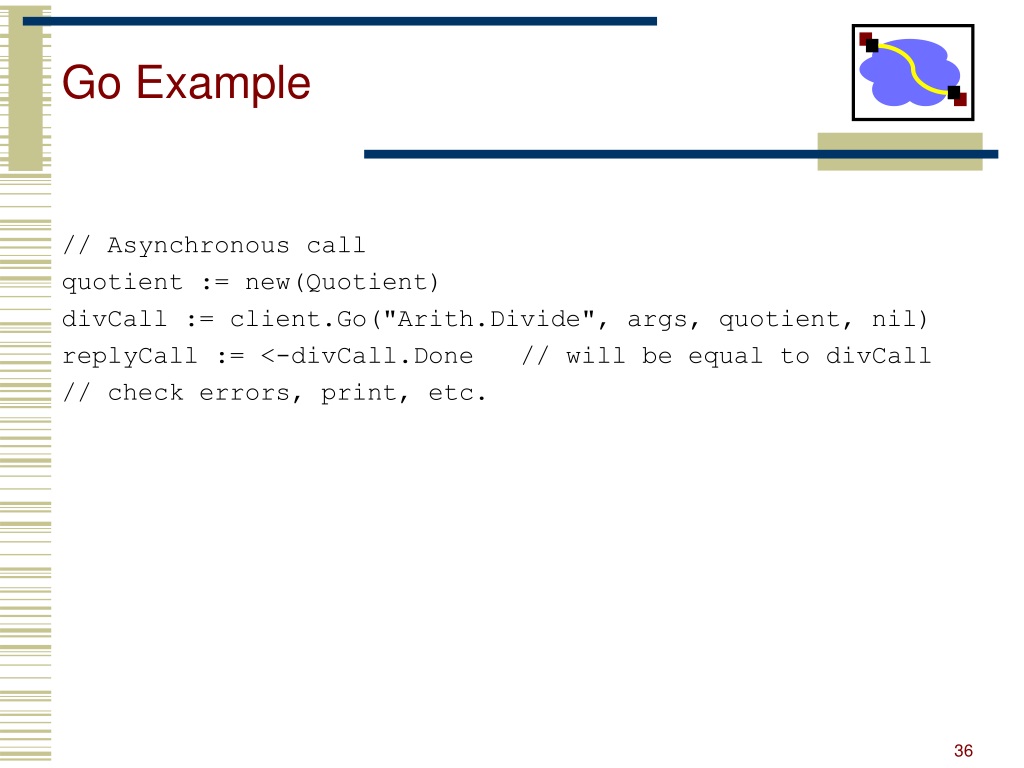 Go Example

// Asynchronous call
quotient := new(Quotient)
divCall := client.Go("Arith.Divide", args, quotient, nil)
replyCall := <-divCall.Done   // will be equal to divCall
// check errors, print, etc.

36